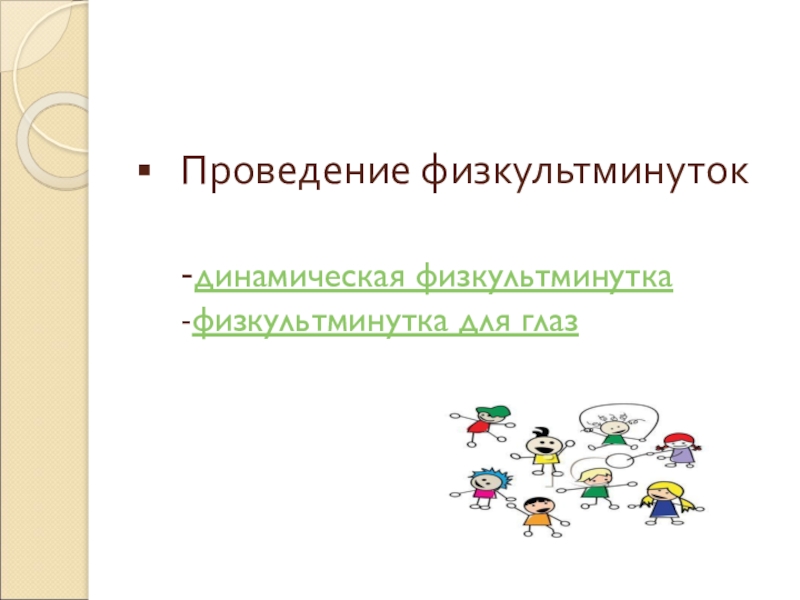 ▪ Проведение физкультминуток

-динамическая физкультминутка
-физкультминутка для глаз